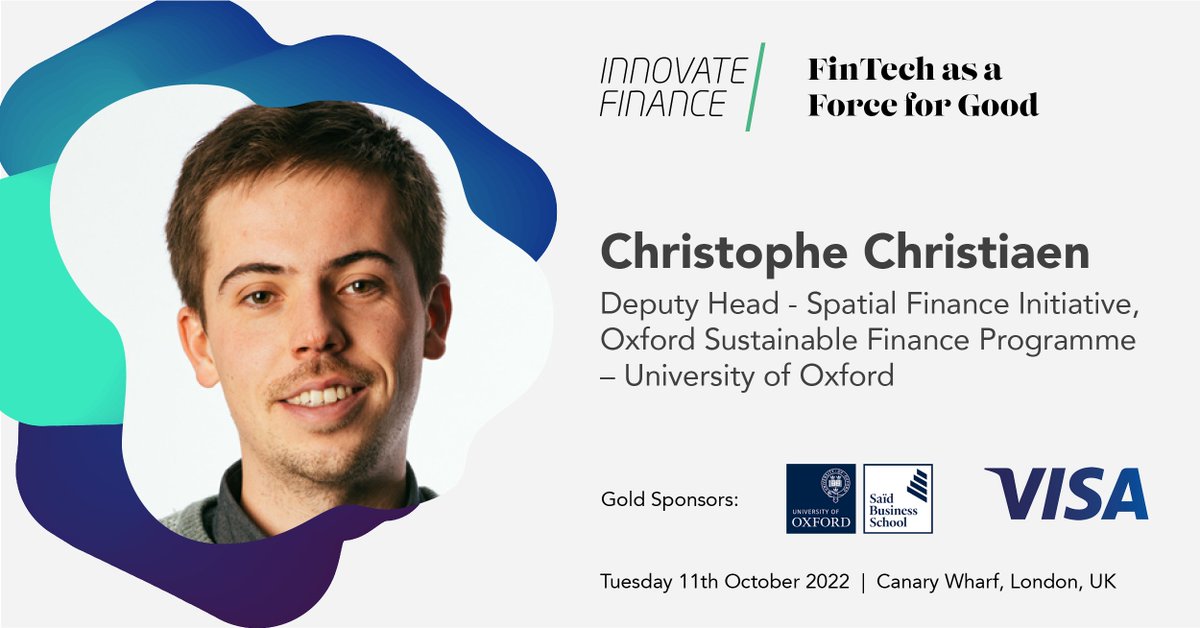 INNOVATE FINANCE

FinTech as a Force for Good

Christophe Christiaen

Deputy Head - Spatial Finance Initiative, Oxford Sustainable Finance Programme – University of Oxford

Gold Sponsors:

UNIVERSITY OF OXFORD

Saïd Business School

VISA

Tuesday 11th October 2022 | Canary Wharf, London, UK